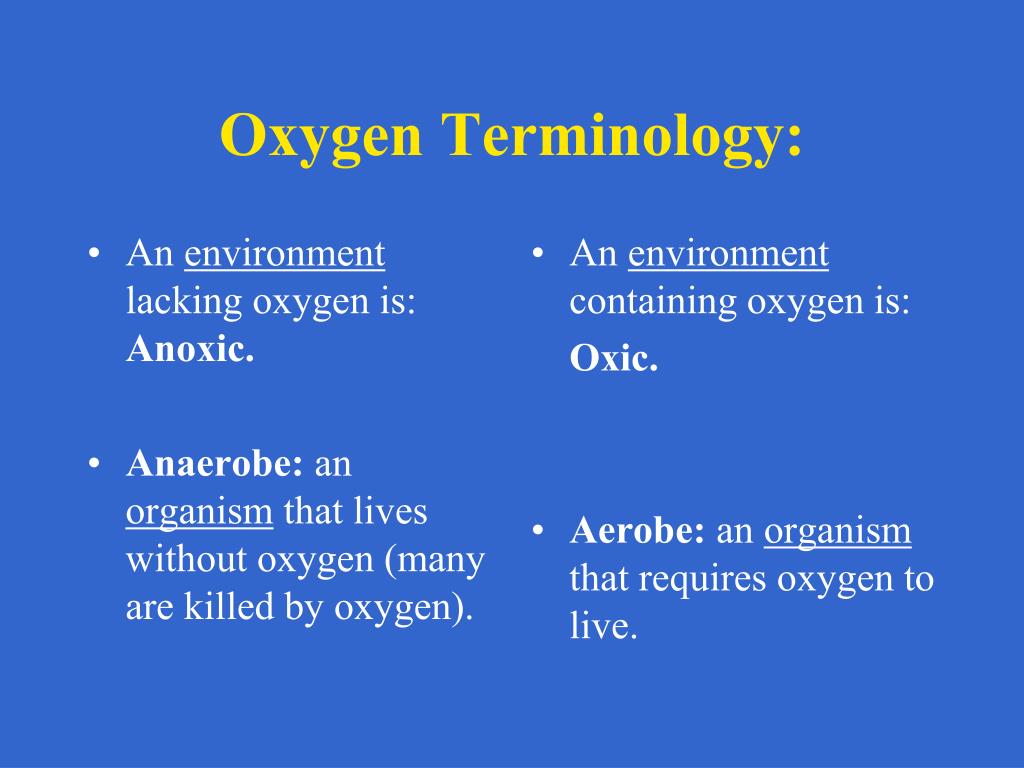 Oxygen Terminology:

• An environment lacking oxygen is: Anoxic.

• Anaerobe: an organism that lives without oxygen (many are killed by oxygen).

• An environment containing oxygen is:
Oxic.

• Aerobe: an organism that requires oxygen to live.